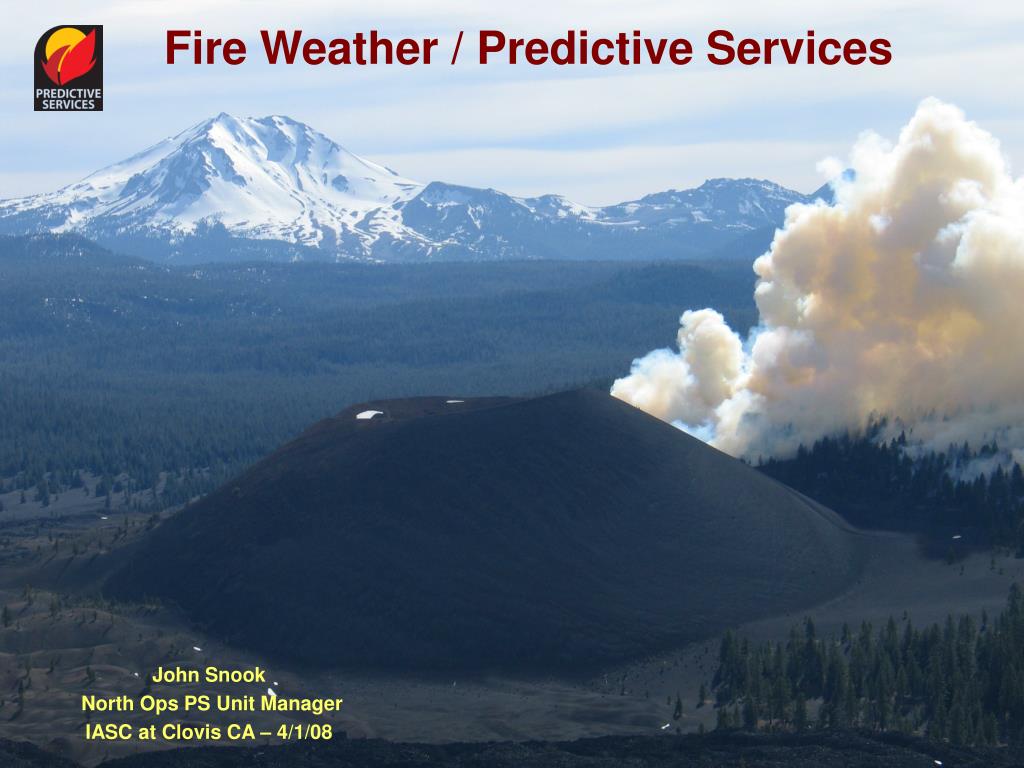 PREDICTIVE SERVICES

Fire Weather / Predictive Services

John Snook
North Ops PS Unit Manager
IASC at Clovis CA – 4/1/08